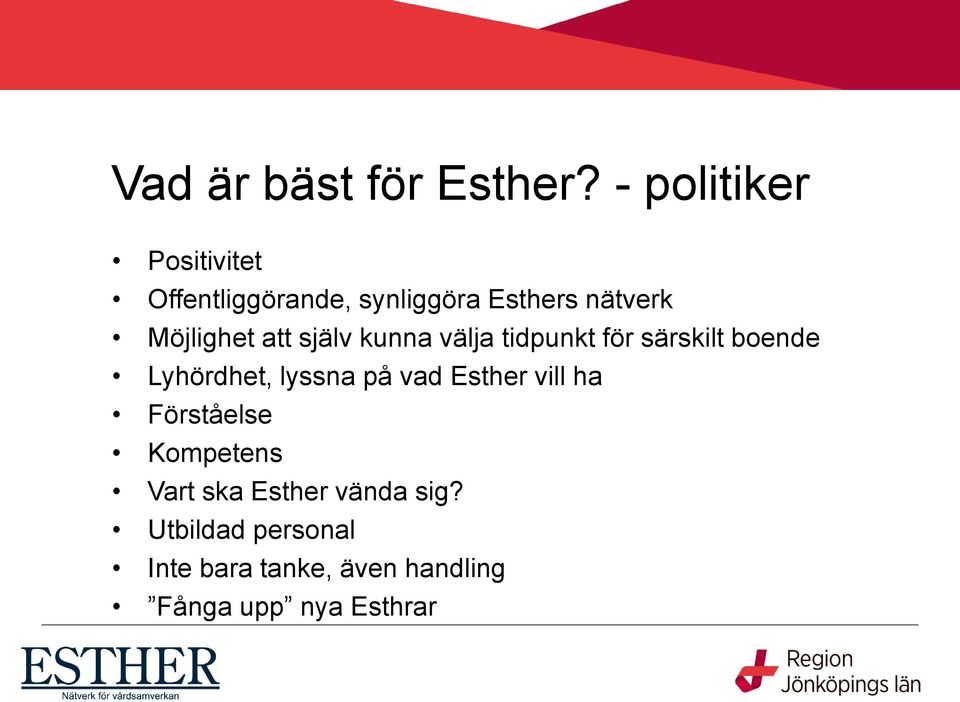 Vad är bäst för Esther? - politiker

• Positivitet
• Offentliggörande, synliggöra Esthers nätverk
• Möjlighet att själv kunna välja tidpunkt för särskilt boende
• Lyhördhet, lyssna på vad Esther vill ha
• Förståelse
• Kompetens
• Vart ska Esther vända sig?
• Utbildad personal
• Inte bara tanke, även handling
• ”Fånga upp” nya Esthrar

ESTHER
Nätverk för vårdsamverkan

Region Jönköpings län